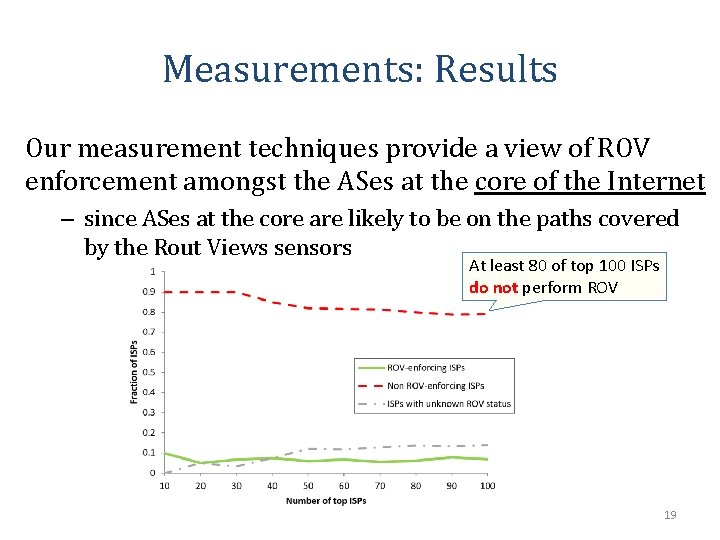 Measurements: Results

Our measurement techniques provide a view of ROV enforcement amongst the ASes at the core of the Internet

– since ASes at the core are likely to be on the paths covered by the Rout Views sensors

At least 80 of top 100 ISPs do not perform ROV

1
0.9
0.8
0.7
0.6
0.5
0.4
0.3
0.2
0.1
0

Fraction of ISPs

ROV-enforcing ISPs
Non ROV-enforcing ISPs
ISPs with unknown ROV status

10 20 30 40 50 60 70 80 90 100

Number of top ISPs

19